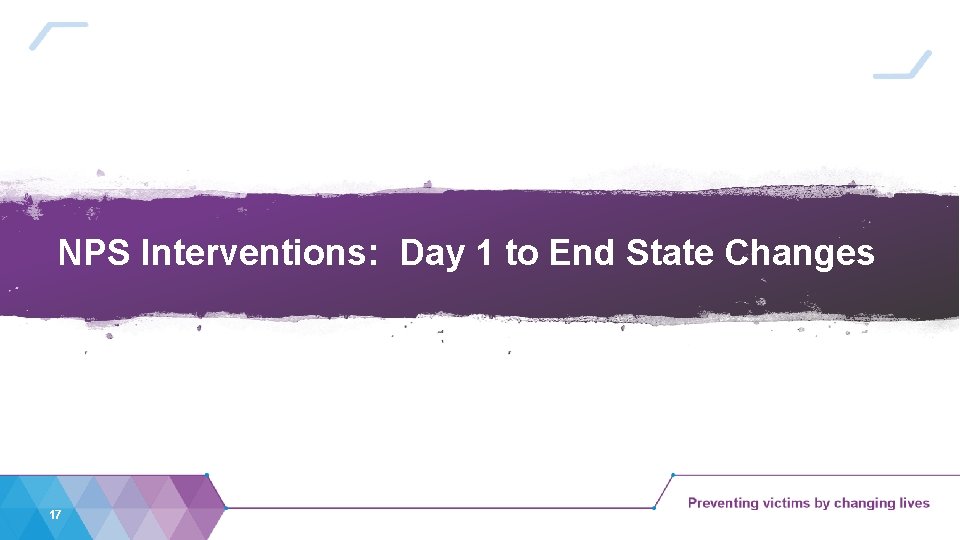 NPS Interventions: Day 1 to End State Changes

17

Preventing victims by changing lives